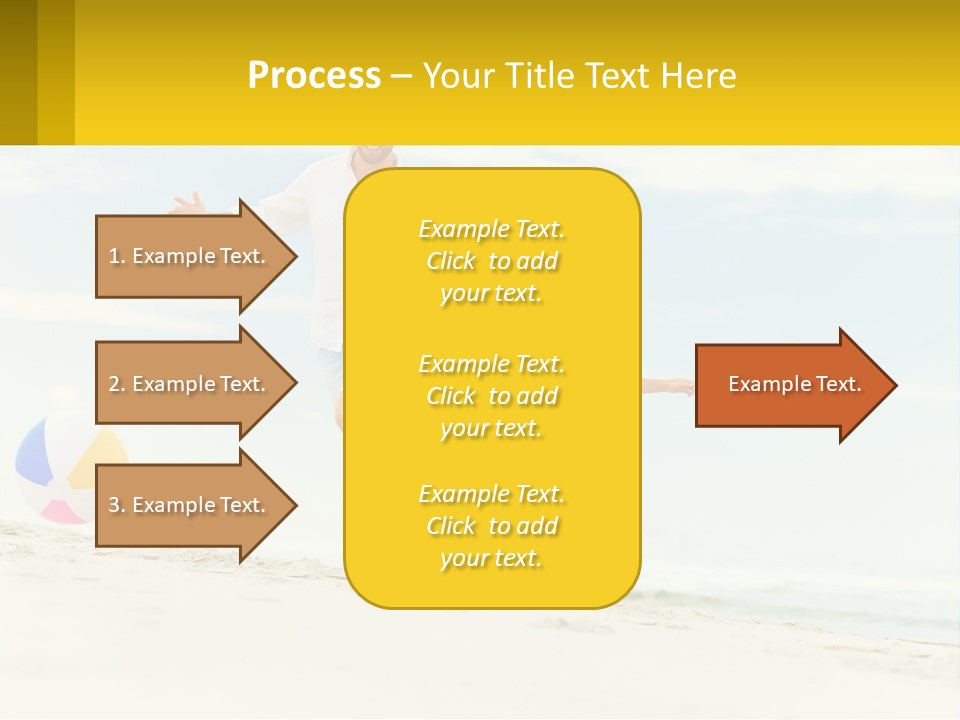 Process – Your Title Text Here

1. Example Text.

2. Example Text.

3. Example Text.

Example Text. Click to add your text.

Example Text. Click to add your text.

Example Text. Click to add your text.

Example Text.